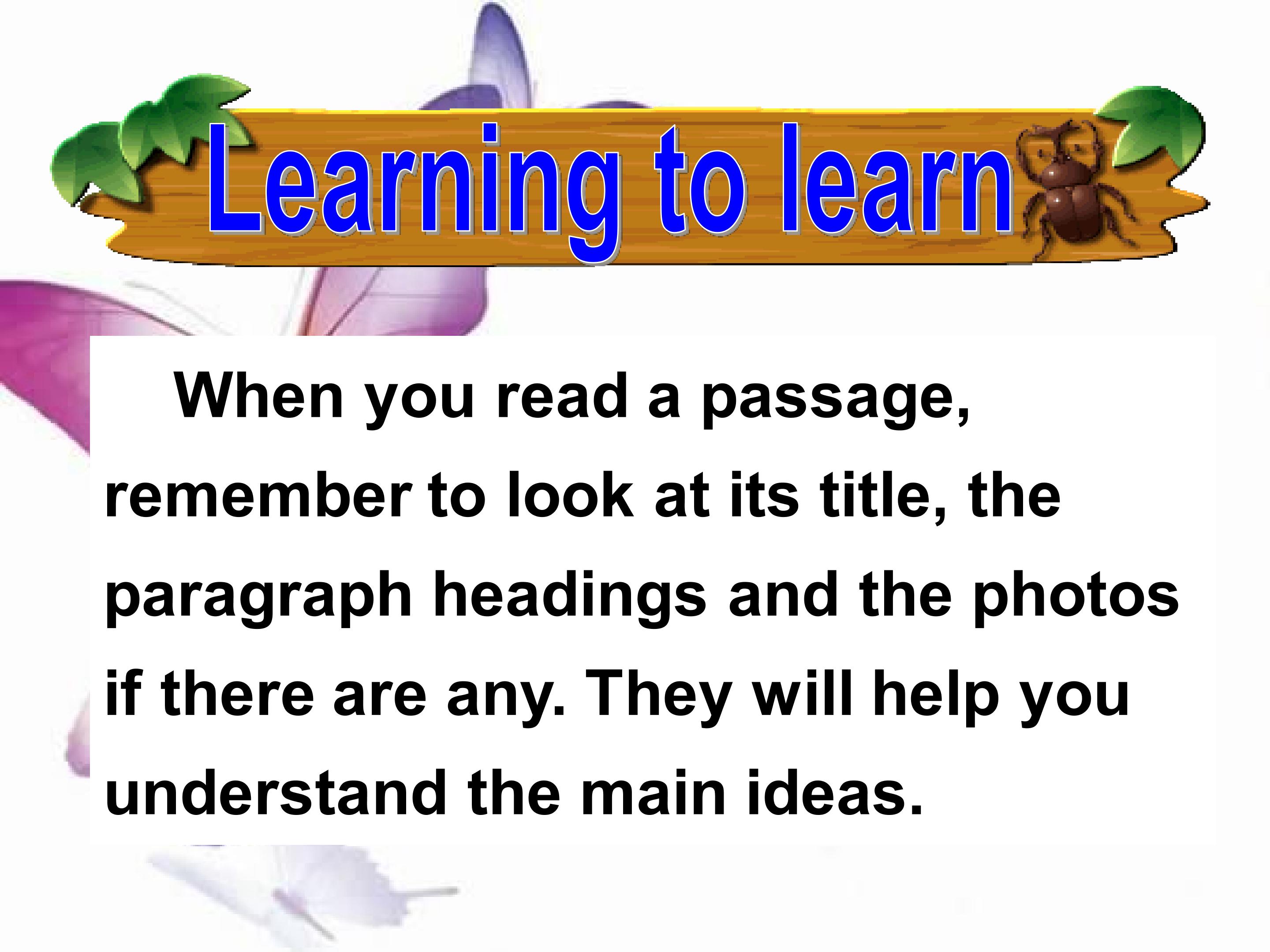 Learning to learn

When you read a passage, remember to look at its title, the paragraph headings and the photos if there are any. They will help you understand the main ideas.